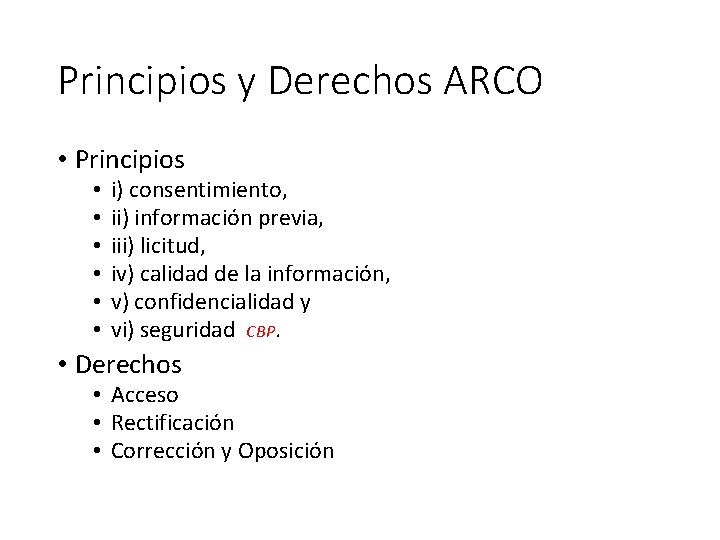 Principios y Derechos ARCO

• Principios
  • i) consentimiento,
  • ii) información previa,
  • iii) licitud,
  • iv) calidad de la información,
  • v) confidencialidad y
  • vi) seguridad CBP.
• Derechos
  • Acceso
  • Rectificación
  • Corrección y Oposición